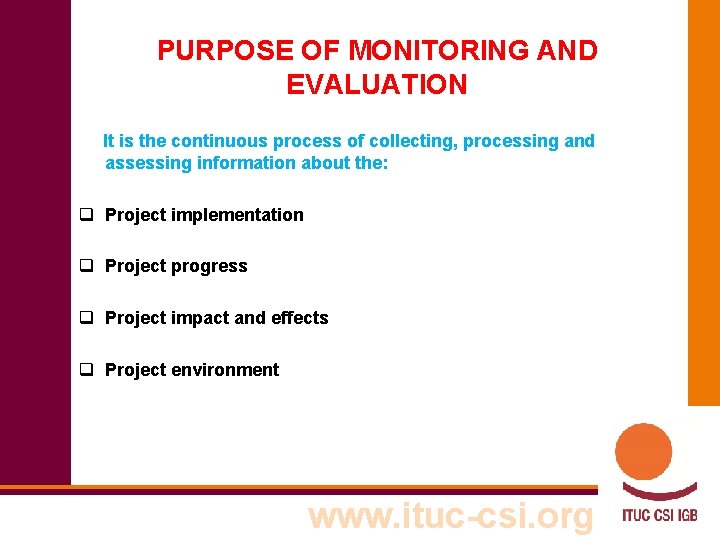 PURPOSE OF MONITORING AND EVALUATION

It is the continuous process of collecting, processing and assessing information about the:

❑ Project implementation

❑ Project progress

❑ Project impact and effects

❑ Project environment

www.ituc-csi.org

ITUC CSI IGB